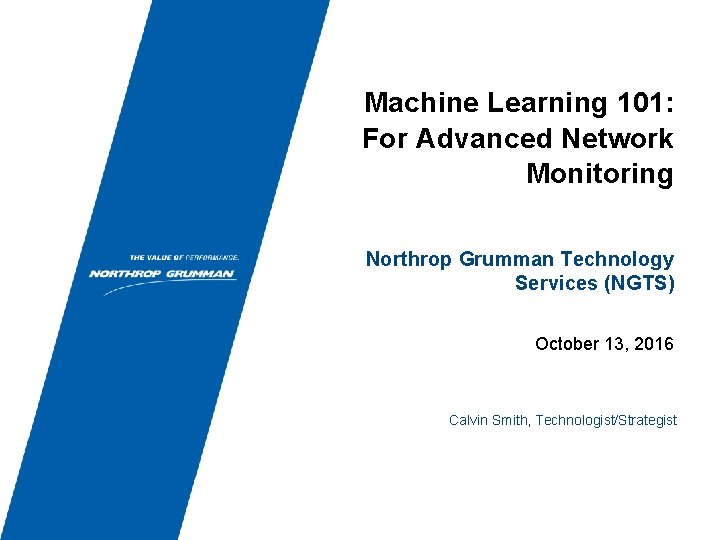 THE VALUE OF PERFORMANCE.

NORTHROP GRUMMAN

Machine Learning 101: For Advanced Network Monitoring

Northrop Grumman Technology Services (NGTS)

October 13, 2016

Calvin Smith, Technologist/Strategist